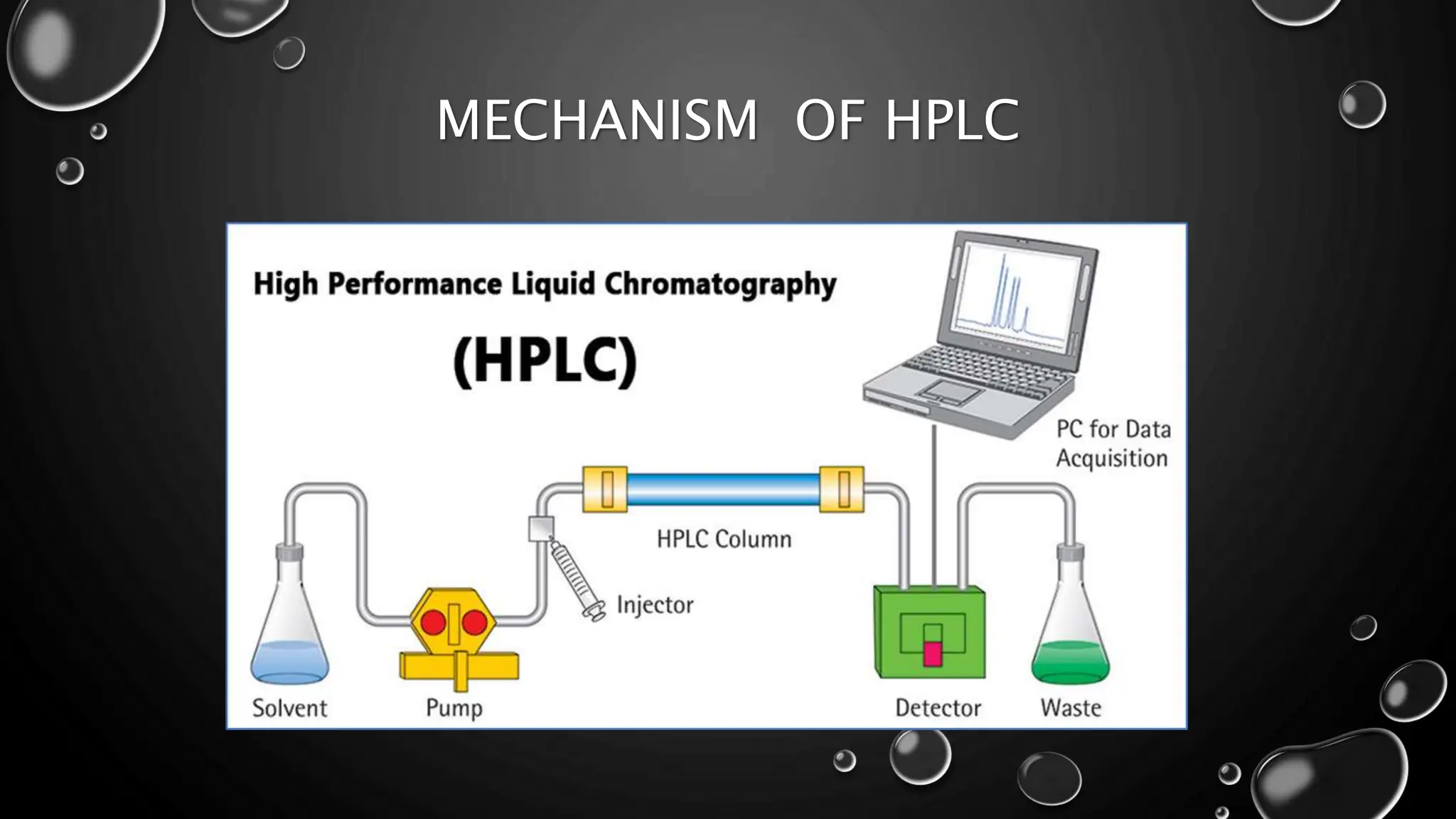 MECHANISM OF HPLC

High Performance Liquid Chromatography

(HPLC)

PC for Data Acquisition

HPLC Column

Injector

Solvent

Pump

Detector

Waste